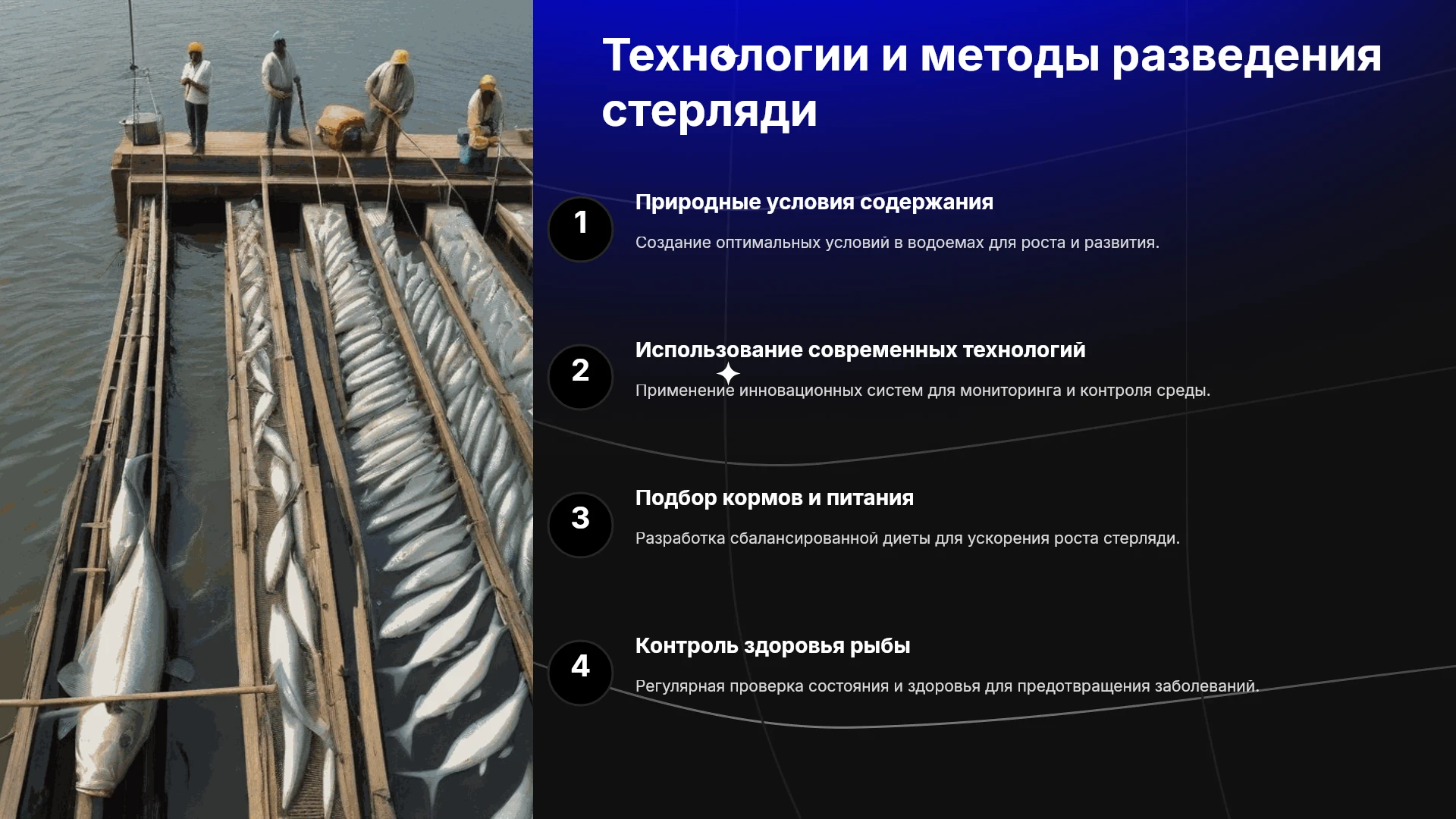 Технологии и методы разведения стерляди

1

Природные условия содержания

Создание оптимальных условий в водоемах для роста и развития.

2

Использование современных технологий

Применение инновационных систем для мониторинга и контроля среды.

3

Подбор кормов и питания

Разработка сбалансированной диеты для ускорения роста стерляди.

4

Контроль здоровья рыбы

Регулярная проверка состояния и здоровья для предотвращения заболеваний.